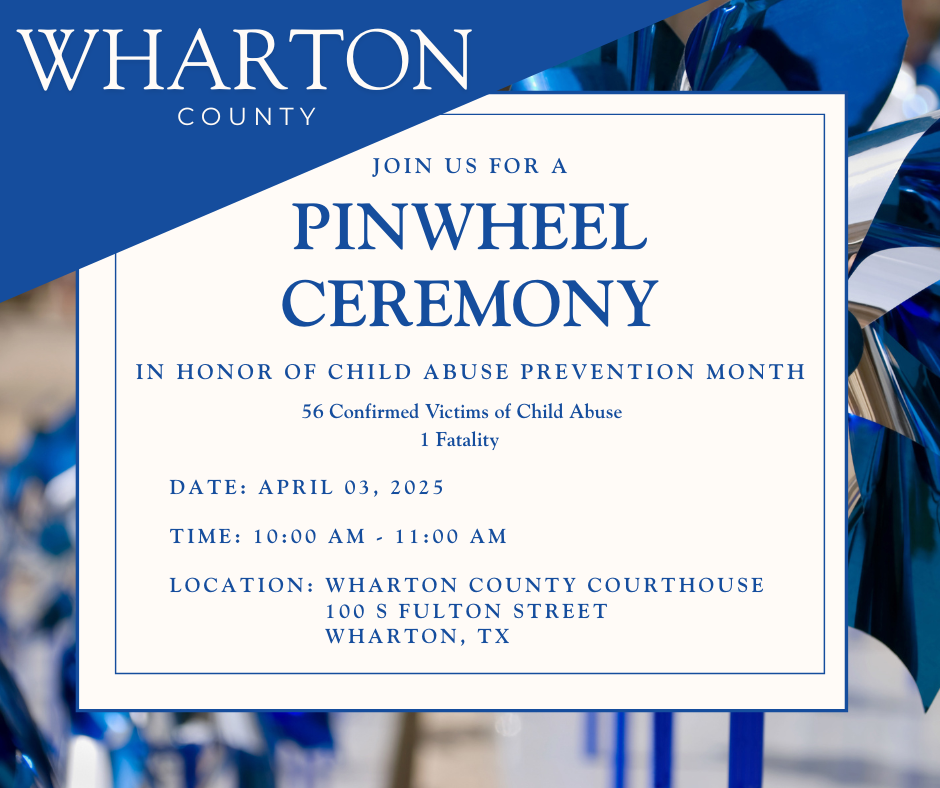 WHARTON
COUNTY

JOIN US FOR A

PINWHEEL CEREMONY

IN HONOR OF CHILD ABUSE PREVENTION MONTH

56 Confirmed Victims of Child Abuse
1 Fatality

DATE: APRIL 03, 2025

TIME: 10:00 AM - 11:00 AM

LOCATION: WHARTON COUNTY COURTHOUSE
100 S FULTON STREET
WHARTON, TX